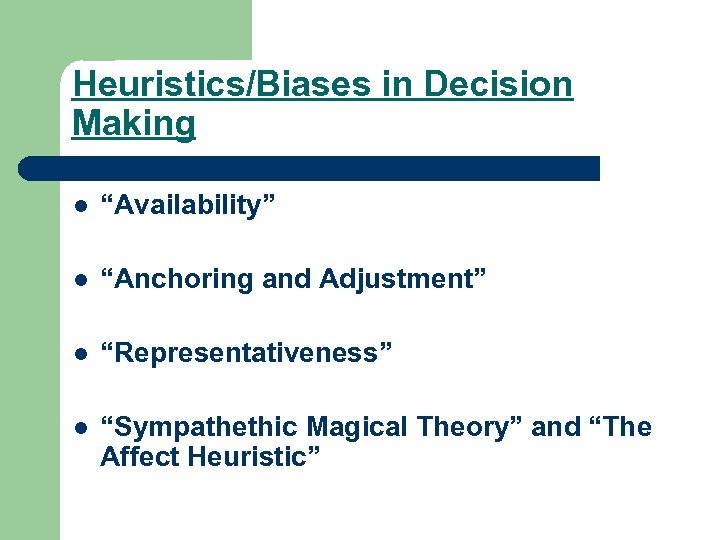 Heuristics/Biases in Decision Making

- “Availability”
- “Anchoring and Adjustment”
- “Representativeness”
- “Sympathethic Magical Theory” and “The Affect Heuristic”